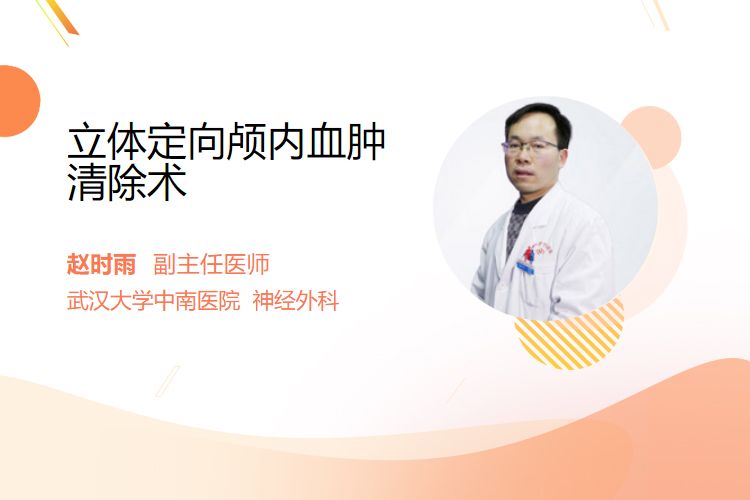 立体定向颅内血肿清除术

赵时雨 副主任医师
武汉大学中南医院 神经外科